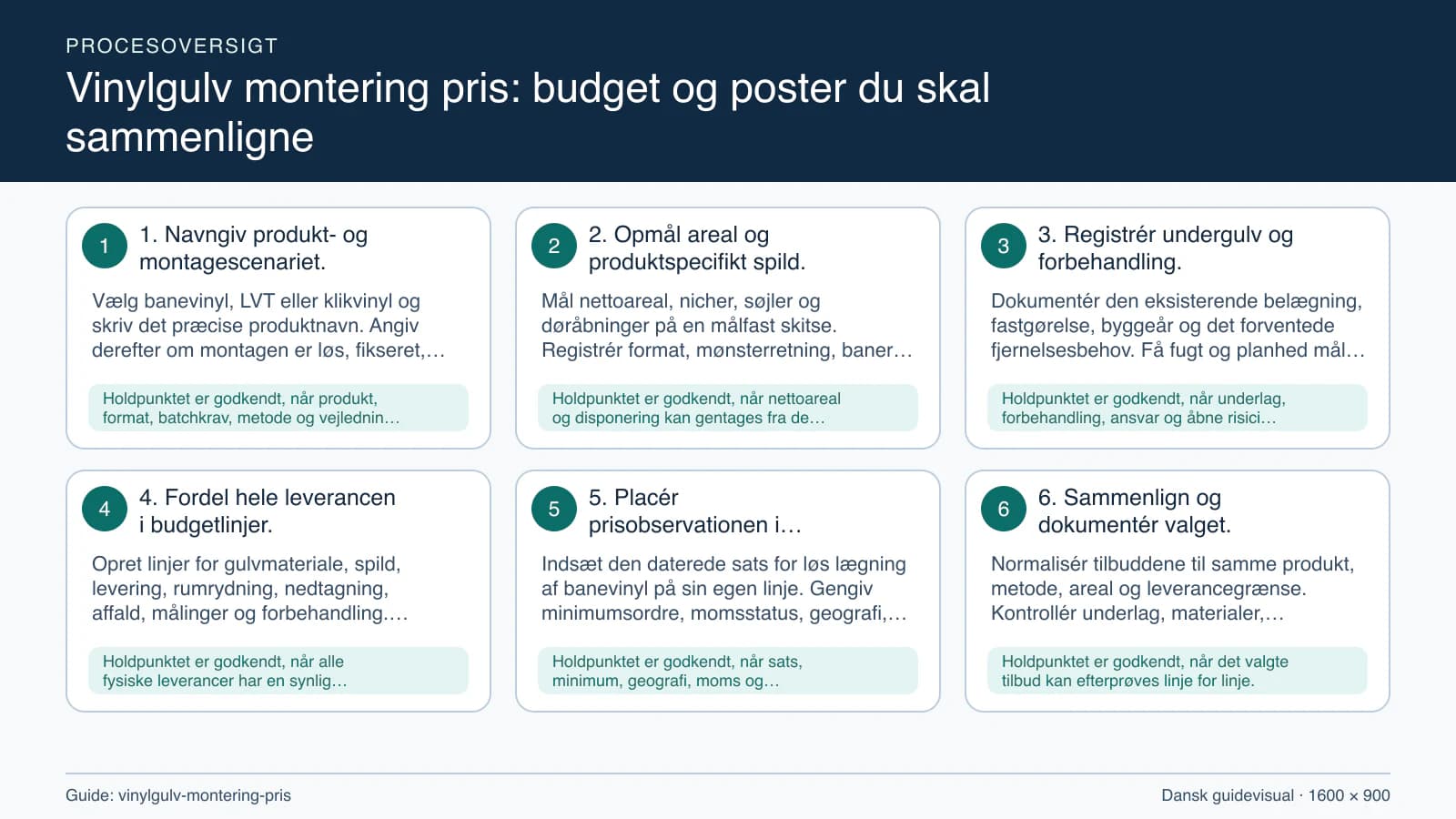 PROCESOVERSIGT

Vinylgulv montering pris: budget og poster du skal sammenligne

1

1. Navngiv produkt- og montagescenariet.

Vælg banevinyl, LVT eller klikvinyl og skriv det præcise produktnavn. Angiv derefter om montagen er løs, fikseret,…

Holdpunktet er godkendt, når produkt, format, batchkrav, metode og vejlednin…

2

2. Opmål areal og produktspecifikt spild.

Mål nettoareal, nicher, søjler og døråbninger på en målfast skitse. Registrér format, mønsterretning, baner…

Holdpunktet er godkendt, når nettoareal og disponering kan gentages fra de…

3

3. Registrér undergulv og forbehandling.

Dokumentér den eksisterende belægning, fastgørelse, byggeår og det forventede fjernelsesbehov. Få fugt og planhed mål…

Holdpunktet er godkendt, når underlag, forbehandling, ansvar og åbne risici…

4

4. Fordel hele leverancen i budgetlinjer.

Opret linjer for gulvmateriale, spild, levering, rumrydning, nedtagning, affald, målinger og forbehandling.…

Holdpunktet er godkendt, når alle fysiske leverancer har en synlig…

5

5. Placér prisobservationen i…

Indsæt den daterede sats for løs lægning af banevinyl på sin egen linje. Gengiv minimumsordre, momsstatus, geografi,…

Holdpunktet er godkendt, når sats, minimum, geografi, moms og…

6

6. Sammenlign og dokumentér valget.

Normalisér tilbuddene til samme produkt, metode, areal og leverancegrænse. Kontrollér underlag, materialer,…

Holdpunktet er godkendt, når det valgte tilbud kan efterprøves linje for linje.

Guide: vinylgulv-montering-pris

Dansk guidevisual · 1600 × 900